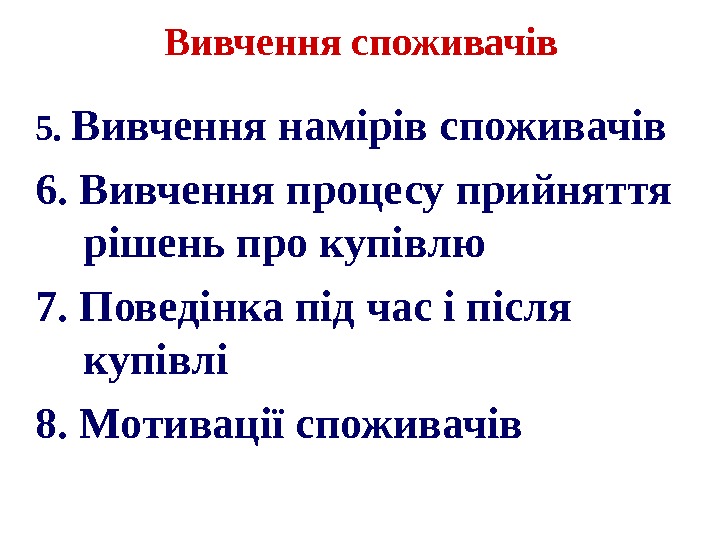 Вивчення споживачів

5. Вивчення намірів споживачів

6. Вивчення процесу прийняття рішень про купівлю

7. Поведінка під час і після купівлі

8. Мотивації споживачів